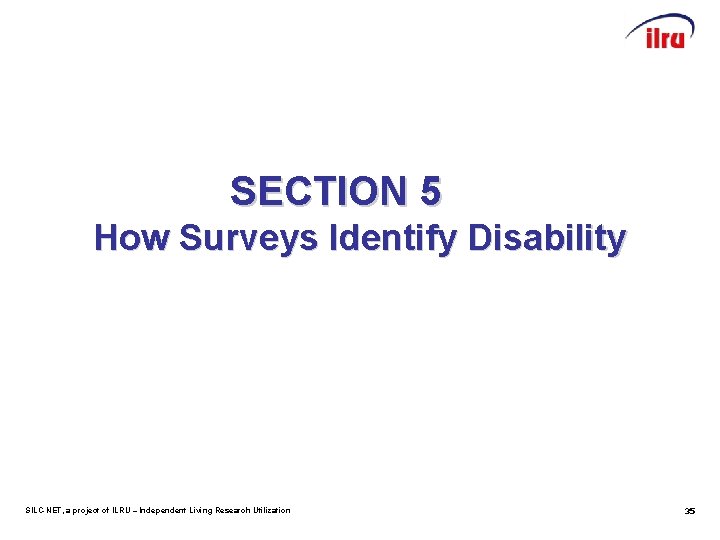 ilru

SECTION 5
How Surveys Identify Disability

SILC-NET, a project of ILRU – Independent Living Research Utilization

35